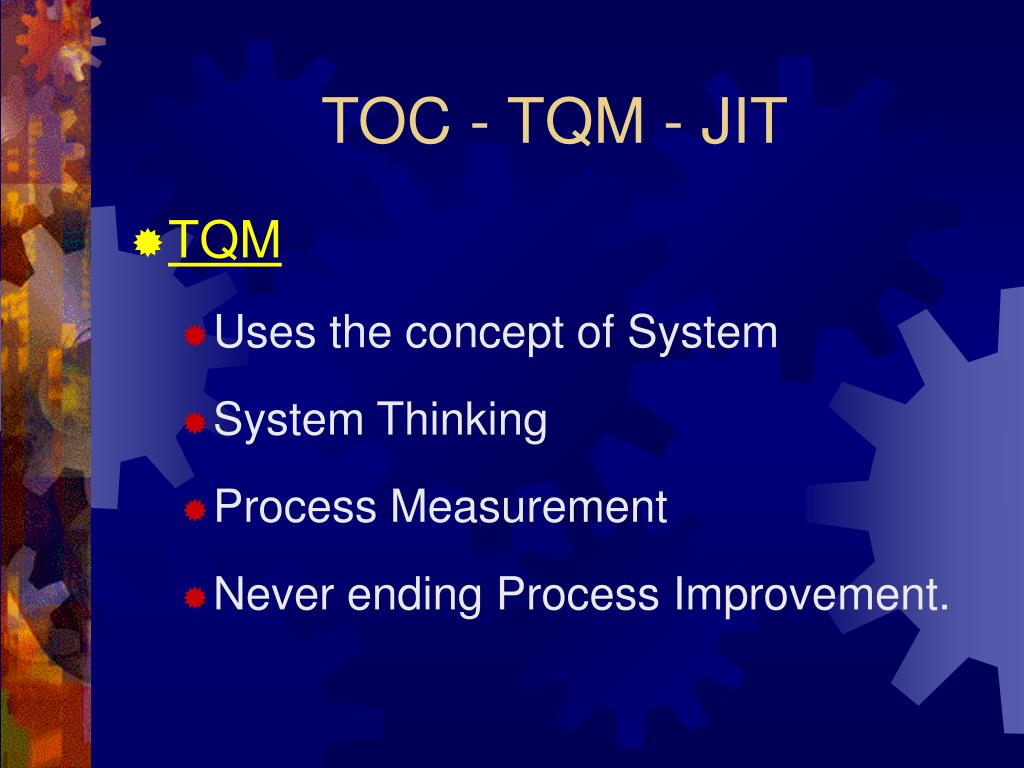 TOC - TQM - JIT

TQM

Uses the concept of System

System Thinking

Process Measurement

Never ending Process Improvement.